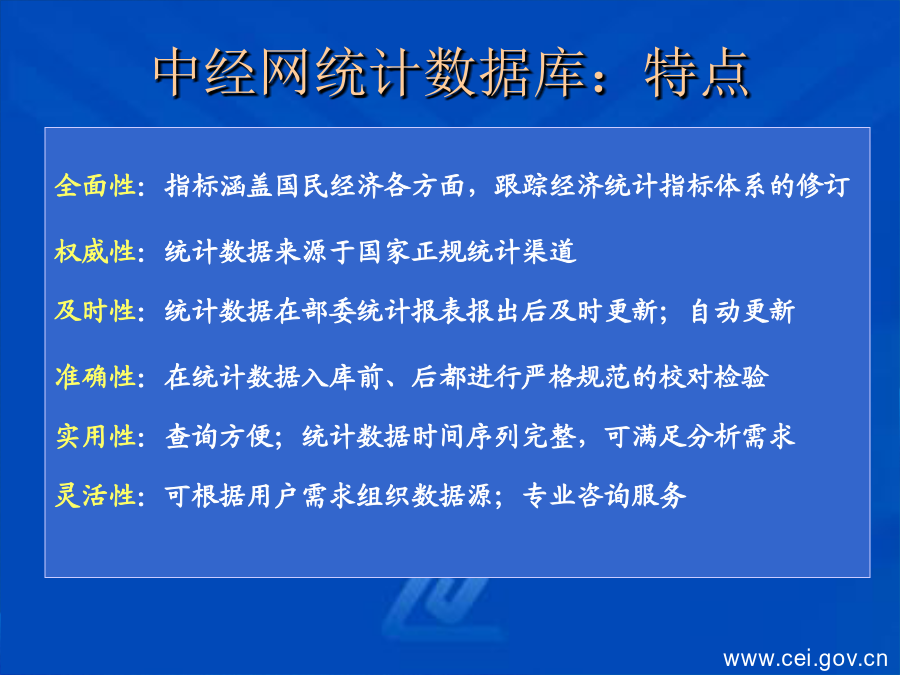 中经网统计数据库：特点

全面性：指标涵盖国民经济各方面，跟踪经济统计指标体系的修订

权威性：统计数据来源于国家正规统计渠道

及时性：统计数据在部委统计报表报出后及时更新；自动更新

准确性：在统计数据入库前、后都进行严格规范的校对检验

实用性：查询方便；统计数据时间序列完整，可满足分析需求

灵活性：可根据用户需求组织数据源；专业咨询服务

www.cei.gov.cn